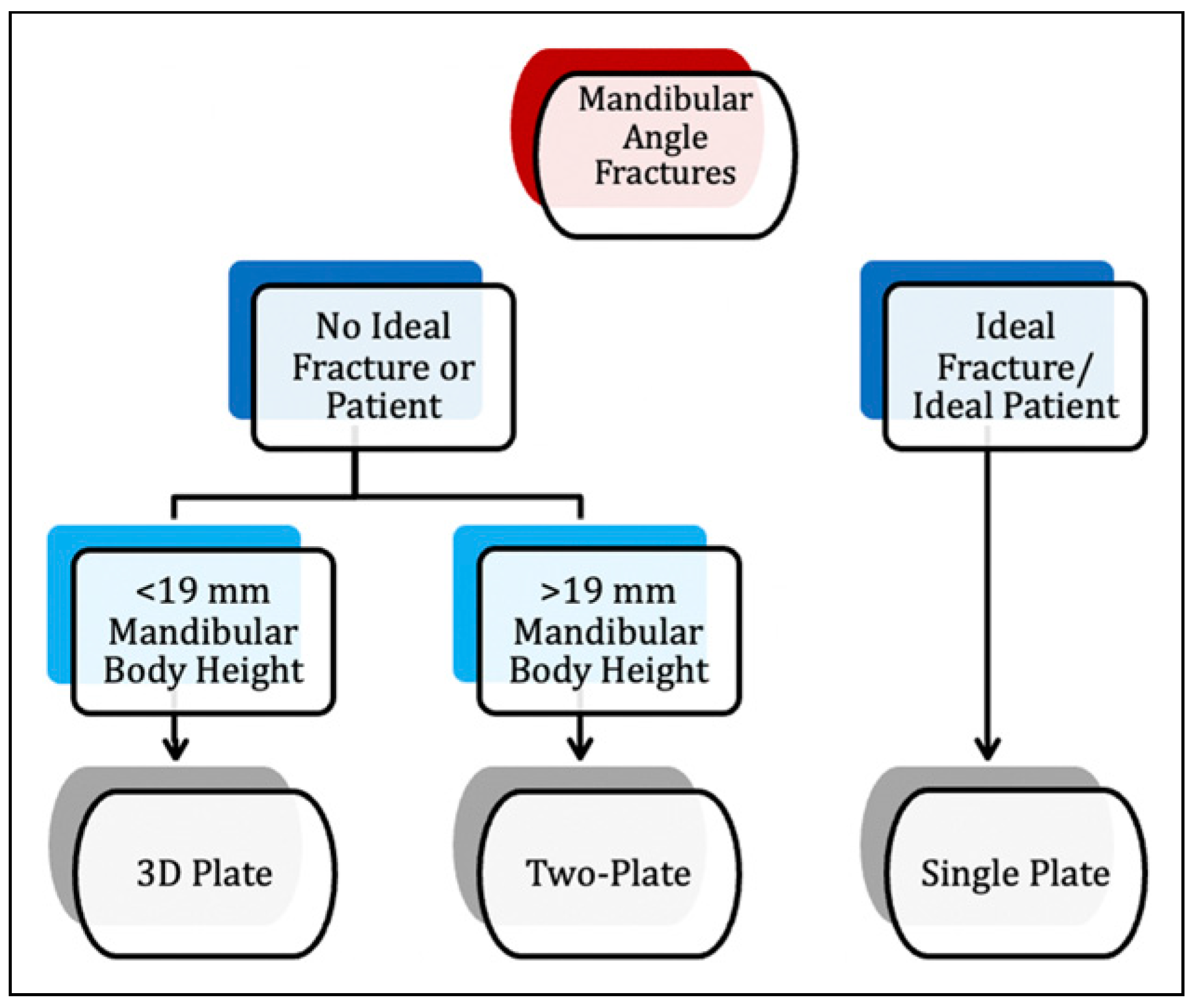 Mandibular Angle Fractures

No Ideal Fracture or Patient

Ideal Fracture/ Ideal Patient

<19 mm Mandibular Body Height

>19 mm Mandibular Body Height

3D Plate

Two-Plate

Single Plate